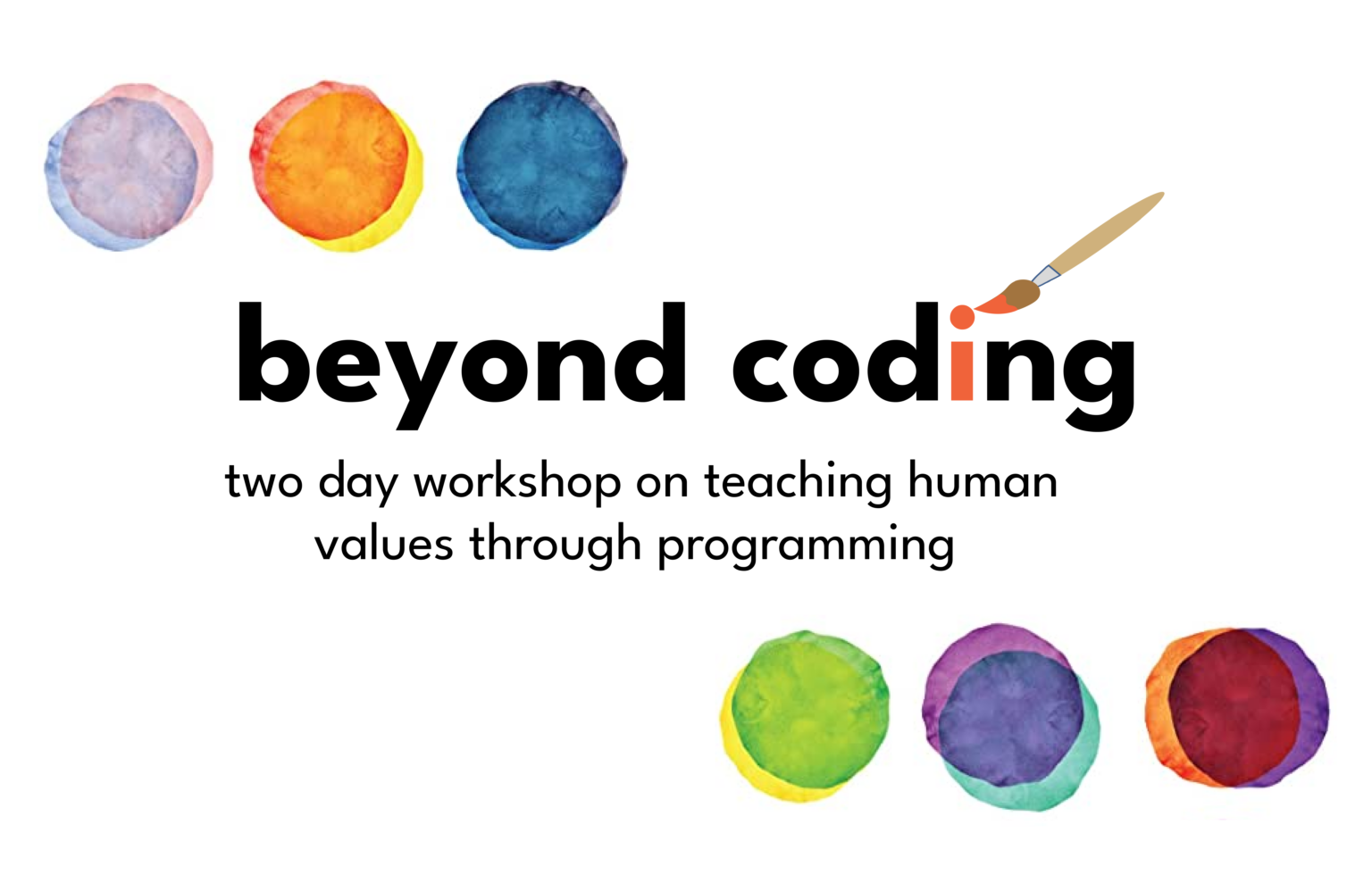 beyond coding

two day workshop on teaching human values through programming